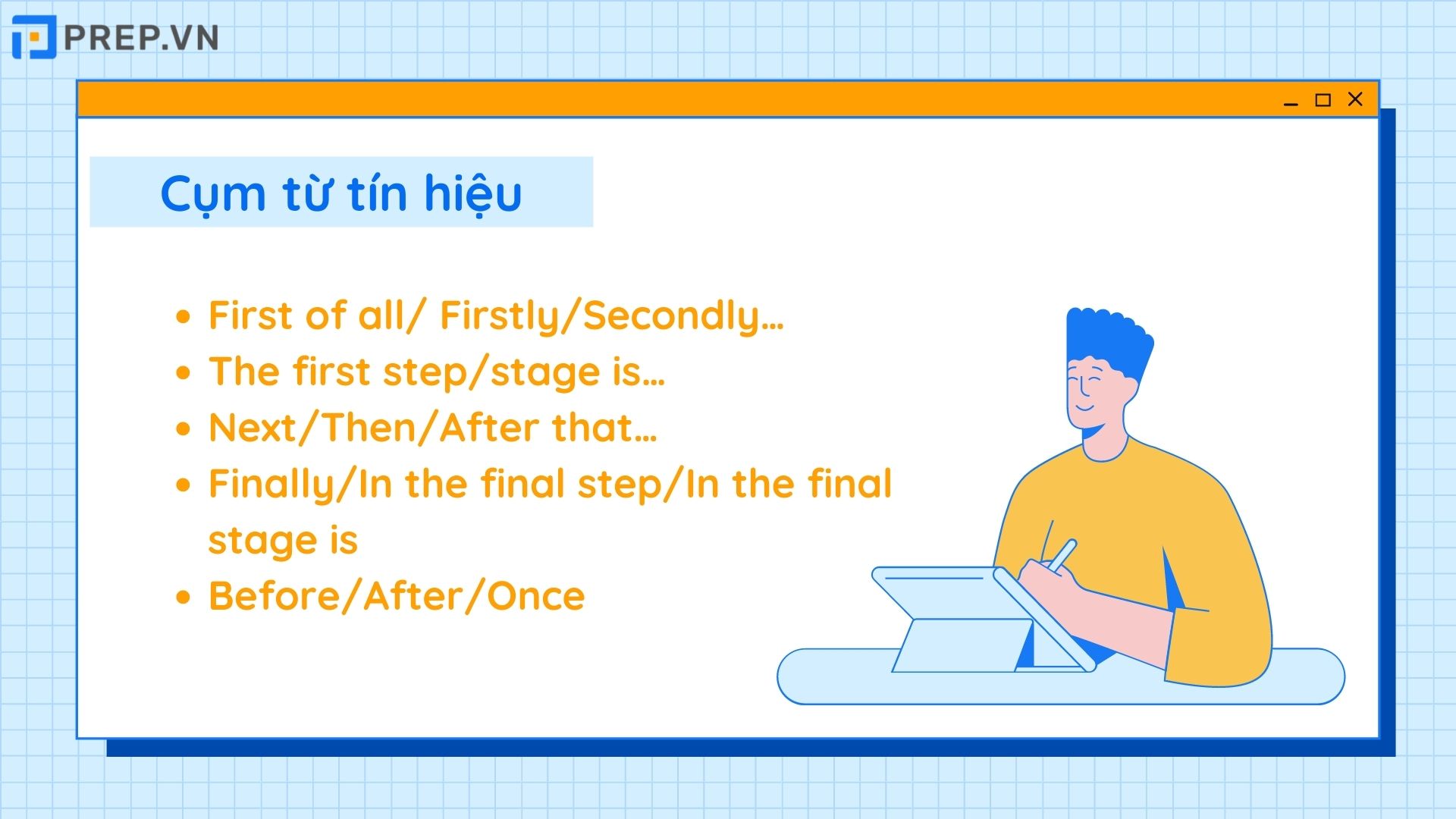 PREP.VN

Cụm từ tín hiệu

- First of all/ Firstly/Secondly…
- The first step/stage is…
- Next/Then/After that…
- Finally/In the final step/In the final stage is
- Before/After/Once